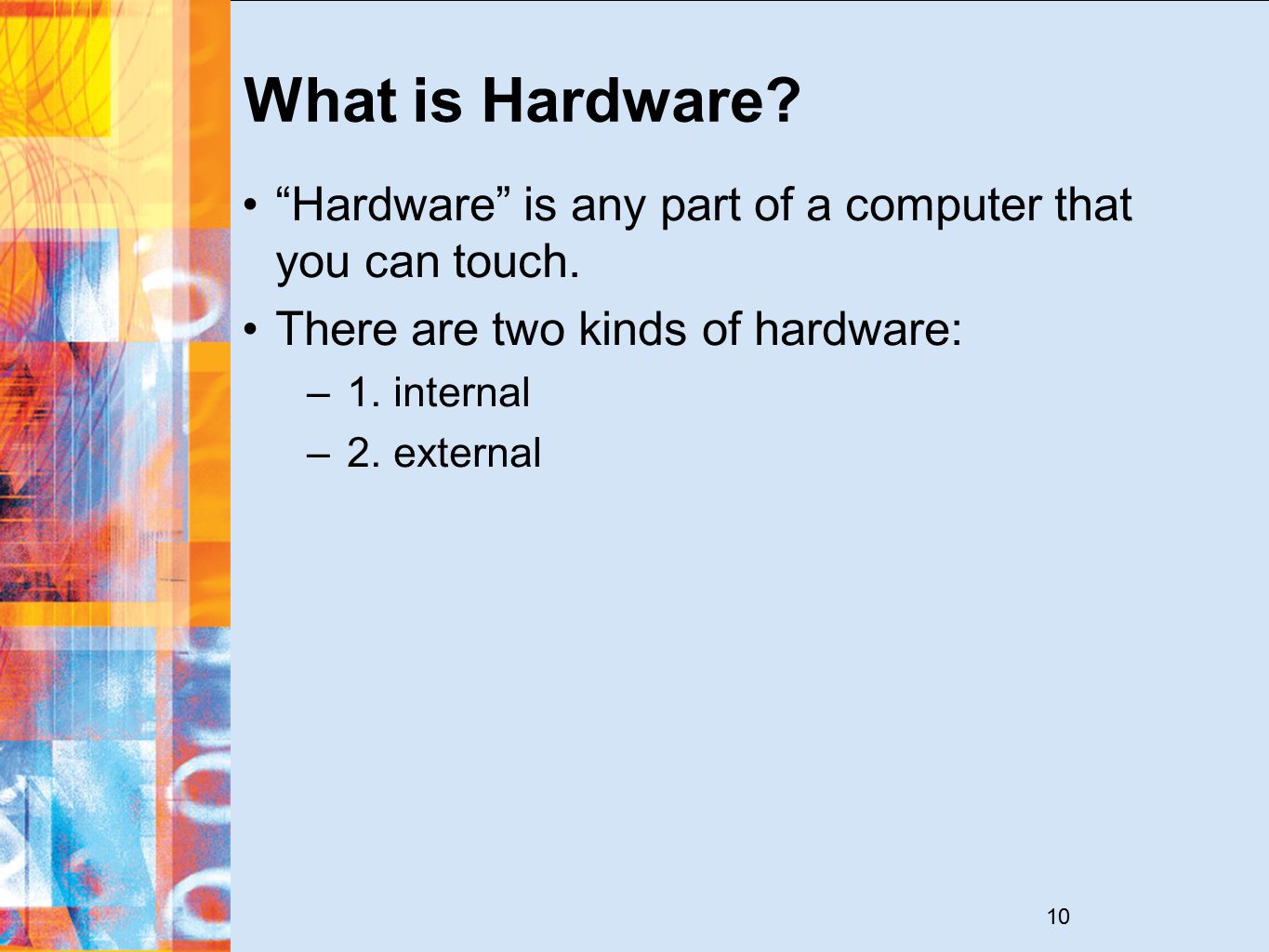 What is Hardware?

• “Hardware” is any part of a computer that you can touch.

• There are two kinds of hardware:

– 1. internal

– 2. external

10